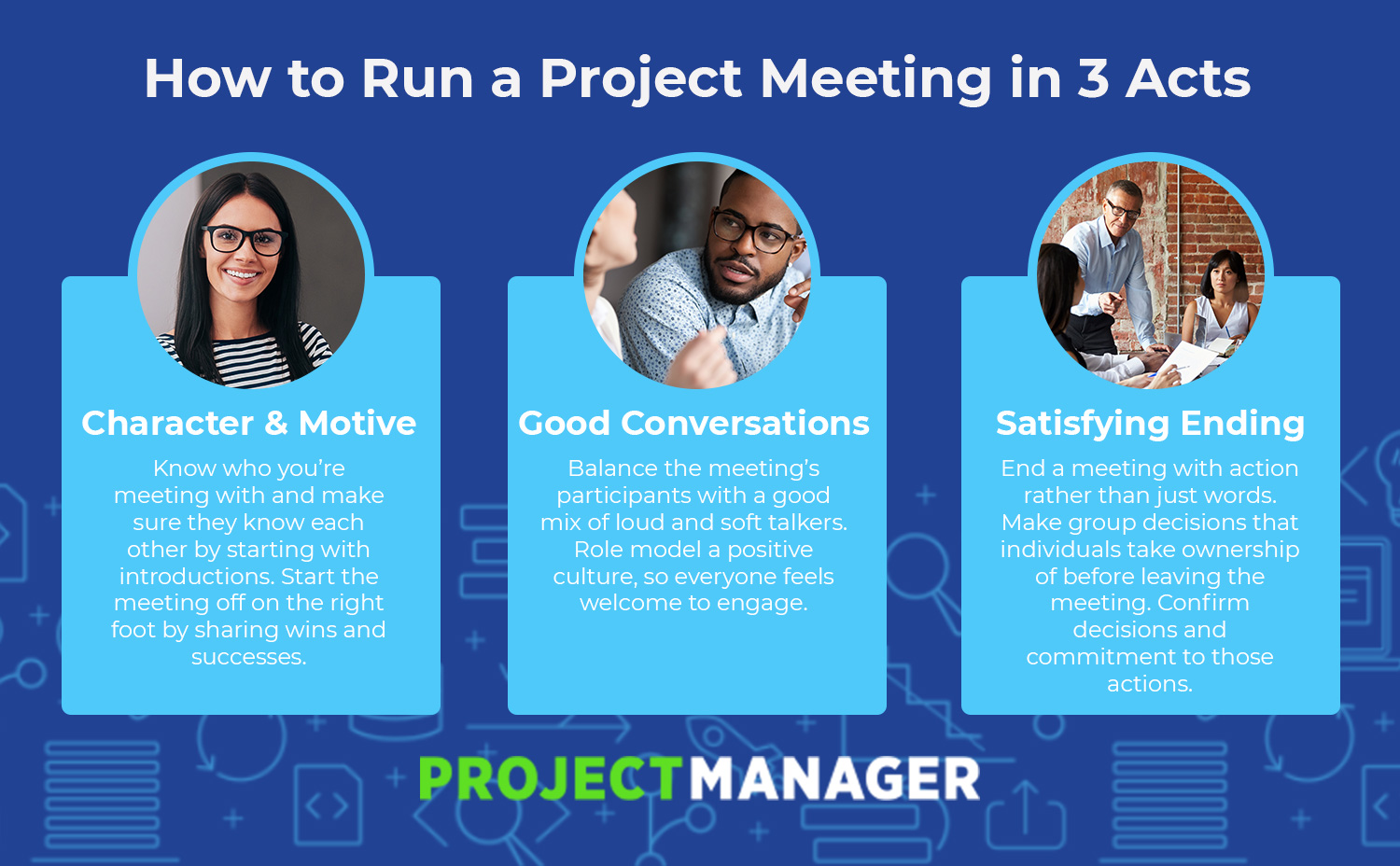 How to Run a Project Meeting in 3 Acts

Character & Motive

Know who you're meeting with and make sure they know each other by starting with introductions. Start the meeting off on the right foot by sharing wins and successes.

Good Conversations

Balance the meeting's participants with a good mix of loud and soft talkers. Role model a positive culture, so everyone feels welcome to engage.

Satisfying Ending

End a meeting with action rather than just words. Make group decisions that individuals take ownership of before leaving the meeting. Confirm decisions and commitment to those actions.

PROJECTMANAGER